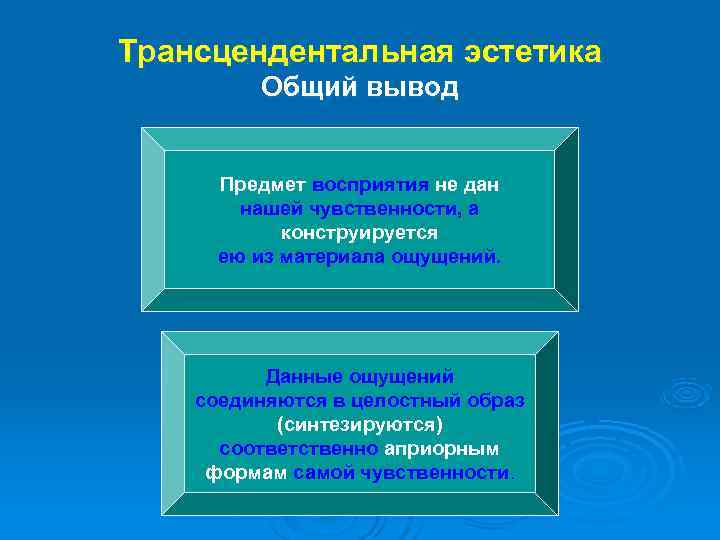 Трансцендентальная эстетика
Общий вывод

Предмет восприятия не дан нашей чувственности, а конструируется ею из материала ощущений.

Данные ощущений соединяются в целостный образ (синтезируются) соответственно априорным формам самой чувственности.